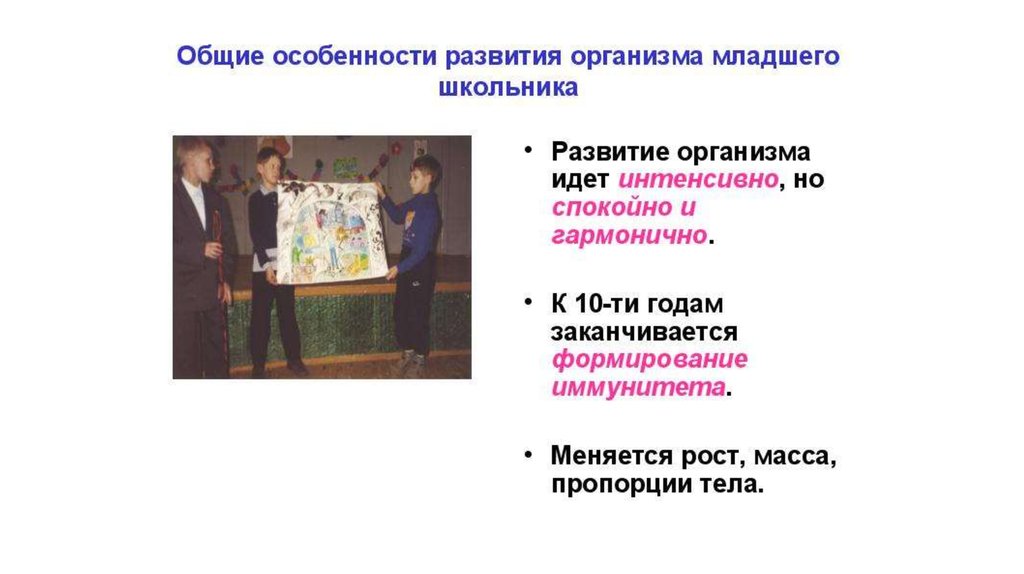 Общие особенности развития организма младшего школьника

• Развитие организма идет интенсивно, но спокойно и гармонично.

• К 10-ти годам заканчивается формирование иммунитета.

• Меняется рост, масса, пропорции тела.